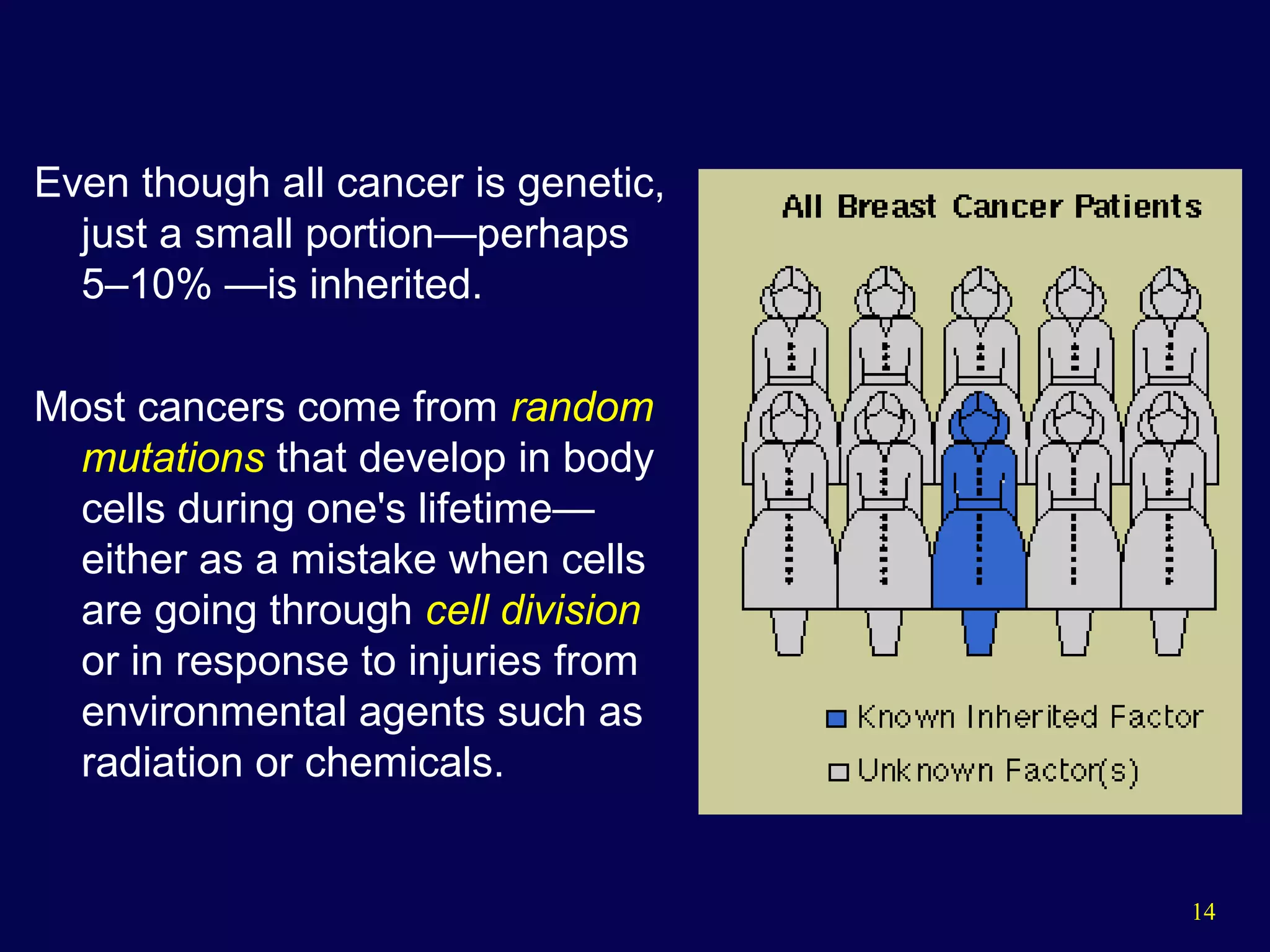 Even though all cancer is genetic, just a small portion—perhaps 5–10% —is inherited.

Most cancers come from random mutations that develop in body cells during one's lifetime—either as a mistake when cells are going through cell division or in response to injuries from environmental agents such as radiation or chemicals.

All Breast Cancer Patients

Known Inherited Factor

Unknown Factor(s)

14